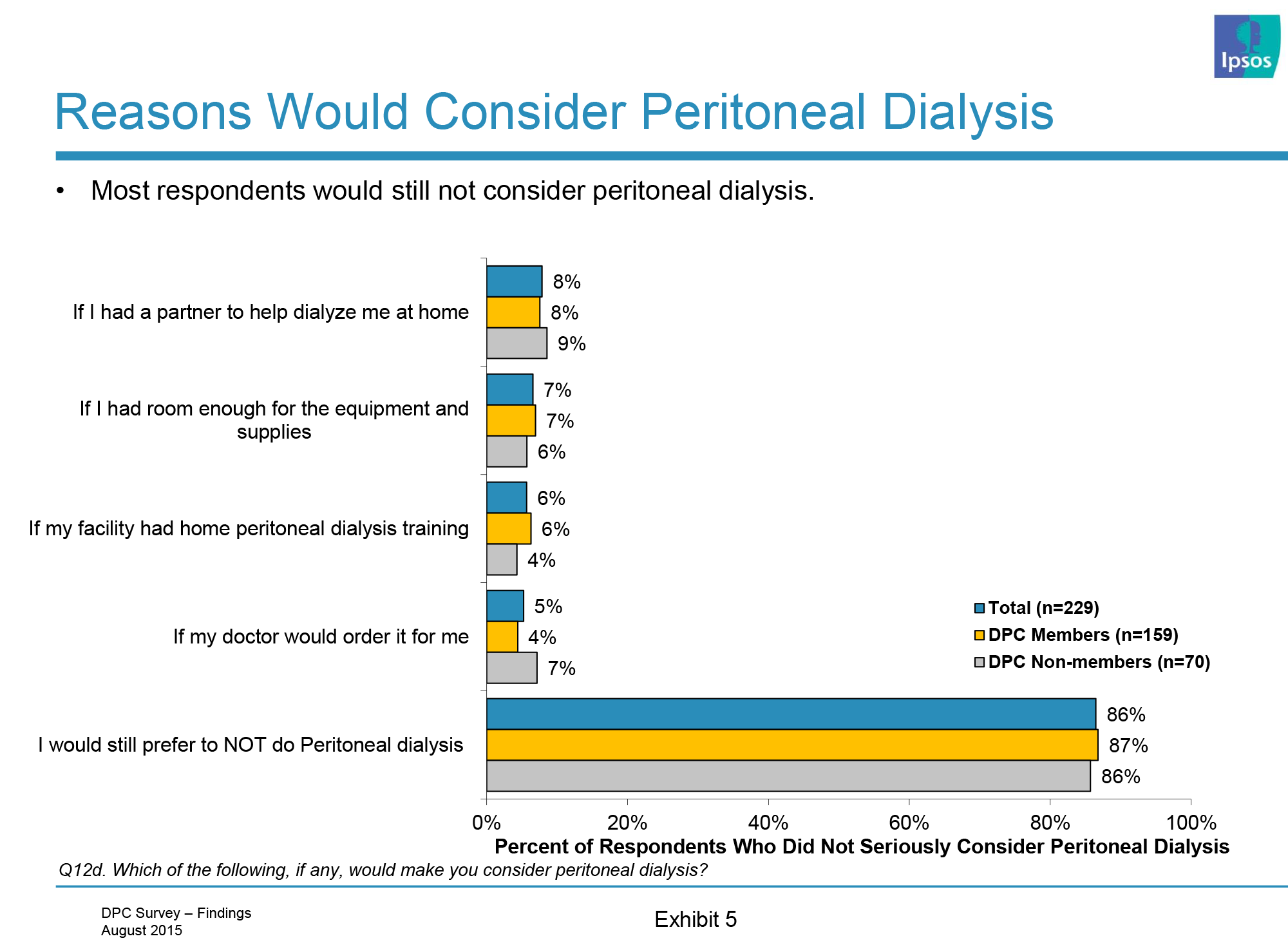 Ipsos

Reasons Would Consider Peritoneal Dialysis

• Most respondents would still not consider peritoneal dialysis.

If I had a partner to help dialyze me at home
8%
8%
9%

If I had room enough for the equipment and supplies
7%
7%
6%

If my facility had home peritoneal dialysis training
6%
6%
4%

If my doctor would order it for me
5%
4%
7%

I would still prefer to NOT do Peritoneal dialysis
86%
87%
86%

Total (n=229)
DPC Members (n=159)
DPC Non-members (n=70)

0% 20% 40% 60% 80% 100%
Percent of Respondents Who Did Not Seriously Consider Peritoneal Dialysis

Q12d. Which of the following, if any, would make you consider peritoneal dialysis?

DPC Survey – Findings
August 2015

Exhibit 5